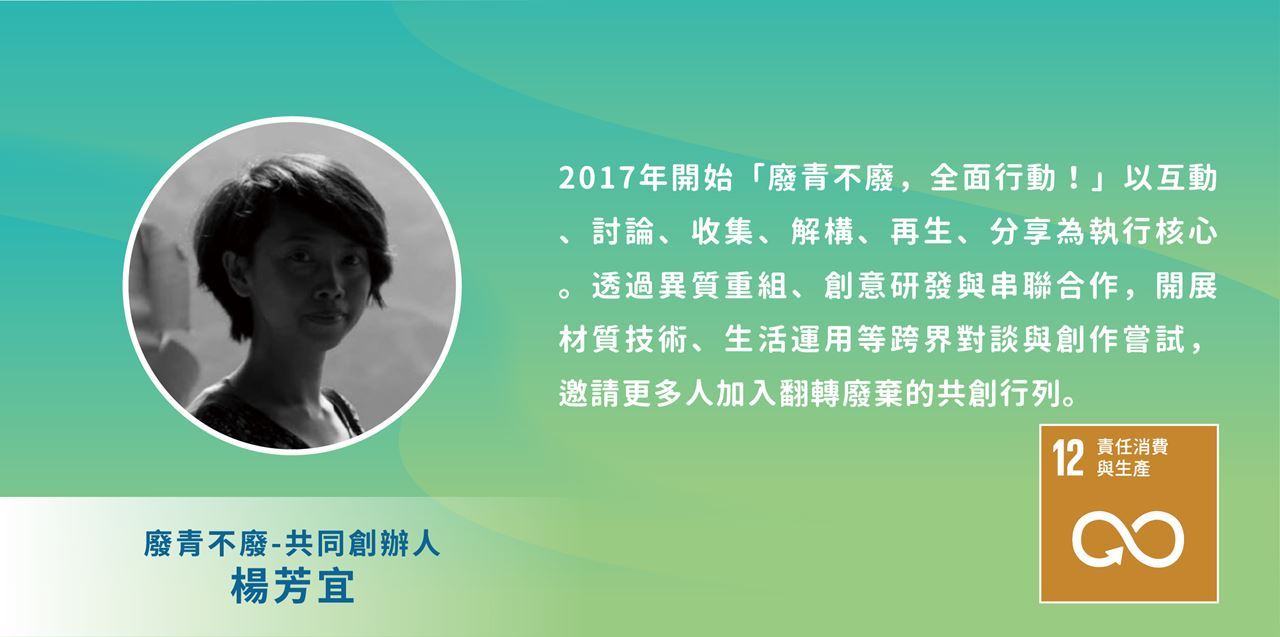 2017年開始「廢青不廢，全面行動！」以互動、討論、收集、解構、再生、分享為執行核心。透過異質重組、創意研發與串聯合作，開展材質技術、生活運用等跨界對談與創作嘗試，邀請更多人加入翻轉廢棄的共創行列。

12 責任消費與生產

廢青不廢-共同創辦人
楊芳宜